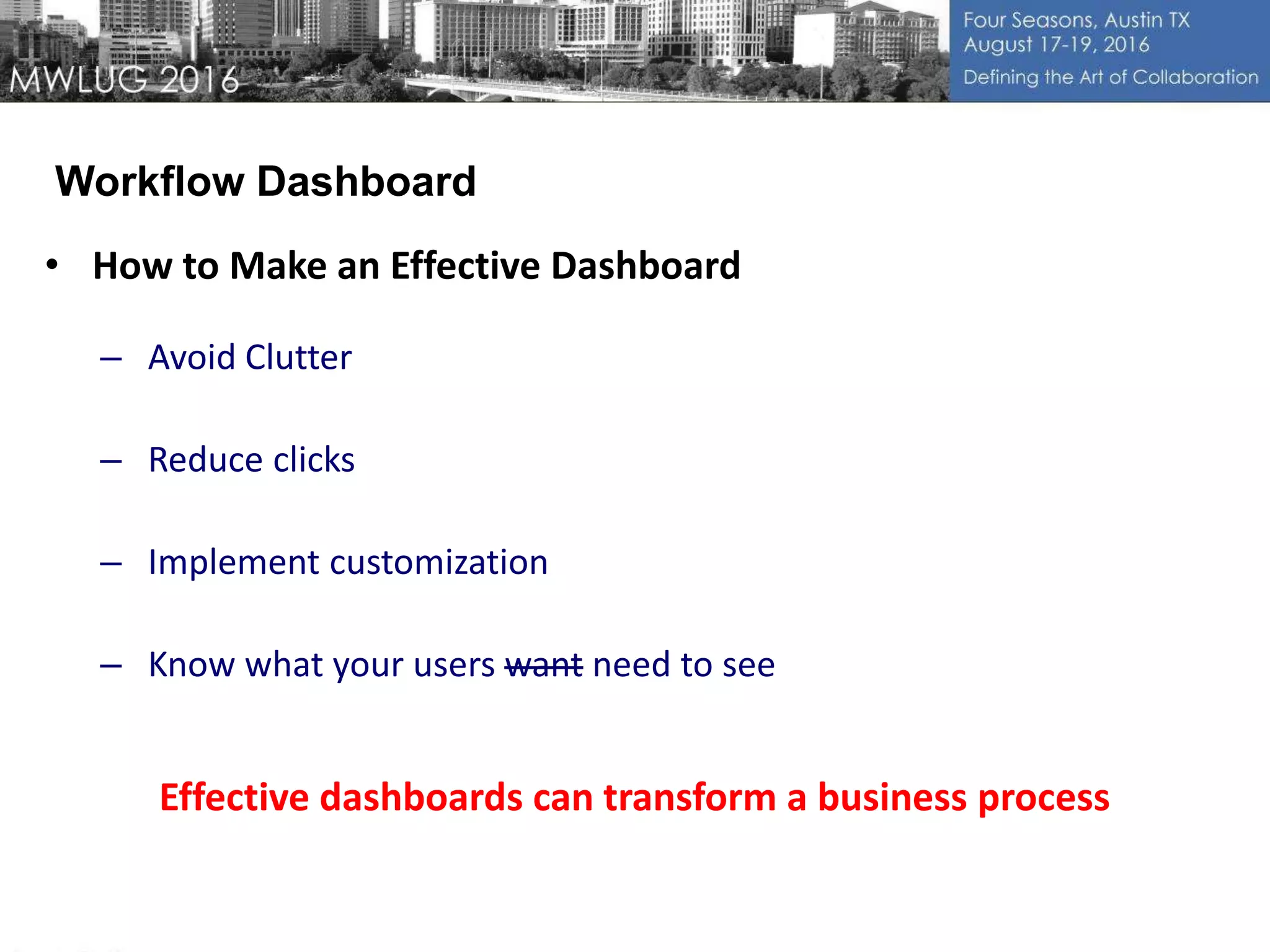 MWLUG 2016

Four Seasons, Austin TX
August 17-19, 2016
Defining the Art of Collaboration

Workflow Dashboard

• How to Make an Effective Dashboard

– Avoid Clutter

– Reduce clicks

– Implement customization

– Know what your users ~~want~~ need to see

Effective dashboards can transform a business process